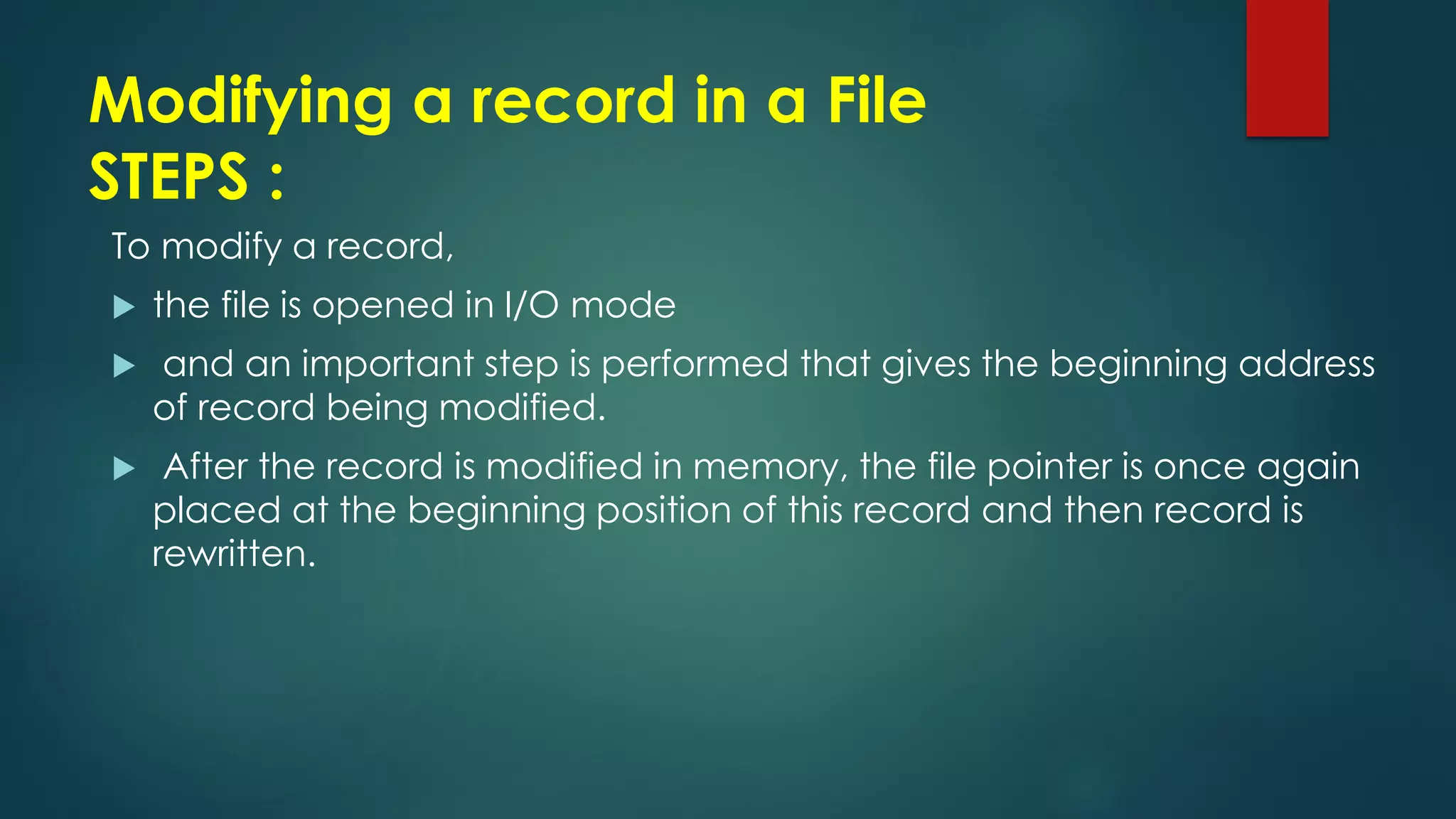 Modifying a record in a File
STEPS :

To modify a record,

▶ the file is opened in I/O mode

▶ and an important step is performed that gives the beginning address of record being modified.

▶ After the record is modified in memory, the file pointer is once again placed at the beginning position of this record and then record is rewritten.